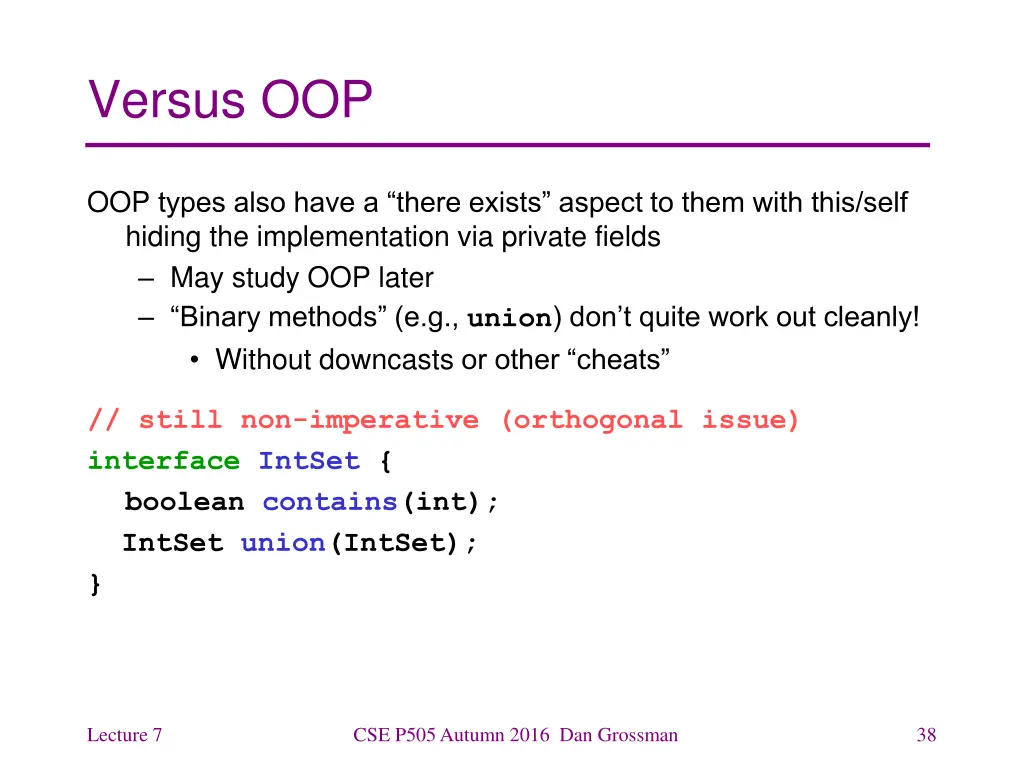 Versus OOP

OOP types also have a “there exists” aspect to them with this/self hiding the implementation via private fields

– May study OOP later
– “Binary methods” (e.g., union) don’t quite work out cleanly!
  • Without downcasts or other “cheats”

// still non-imperative (orthogonal issue)
interface IntSet {
  boolean contains(int);
  IntSet union(IntSet);
}

Lecture 7

CSE P505 Autumn 2016 Dan Grossman

38